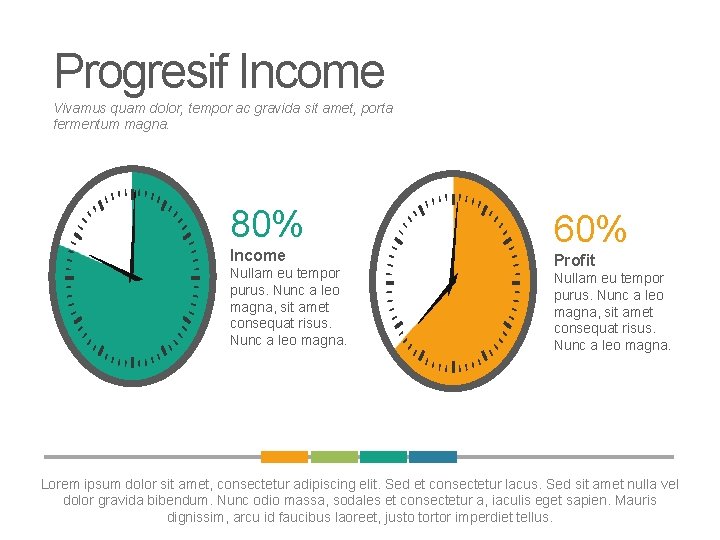 Progresif Income

Vivamus quam dolor, tempor ac gravida sit amet, porta fermentum magna.

80%

Income

Nullam eu tempor purus. Nunc a leo magna, sit amet consequat risus. Nunc a leo magna.

60%

Profit

Nullam eu tempor purus. Nunc a leo magna, sit amet consequat risus. Nunc a leo magna.

Lorem ipsum dolor sit amet, consectetur adipiscing elit. Sed et consectetur lacus. Sed sit amet nulla vel dolor gravida bibendum. Nunc odio massa, sodales et consectetur a, iaculis eget sapien. Mauris dignissim, arcu id faucibus laoreet, justo tortor imperdiet tellus.